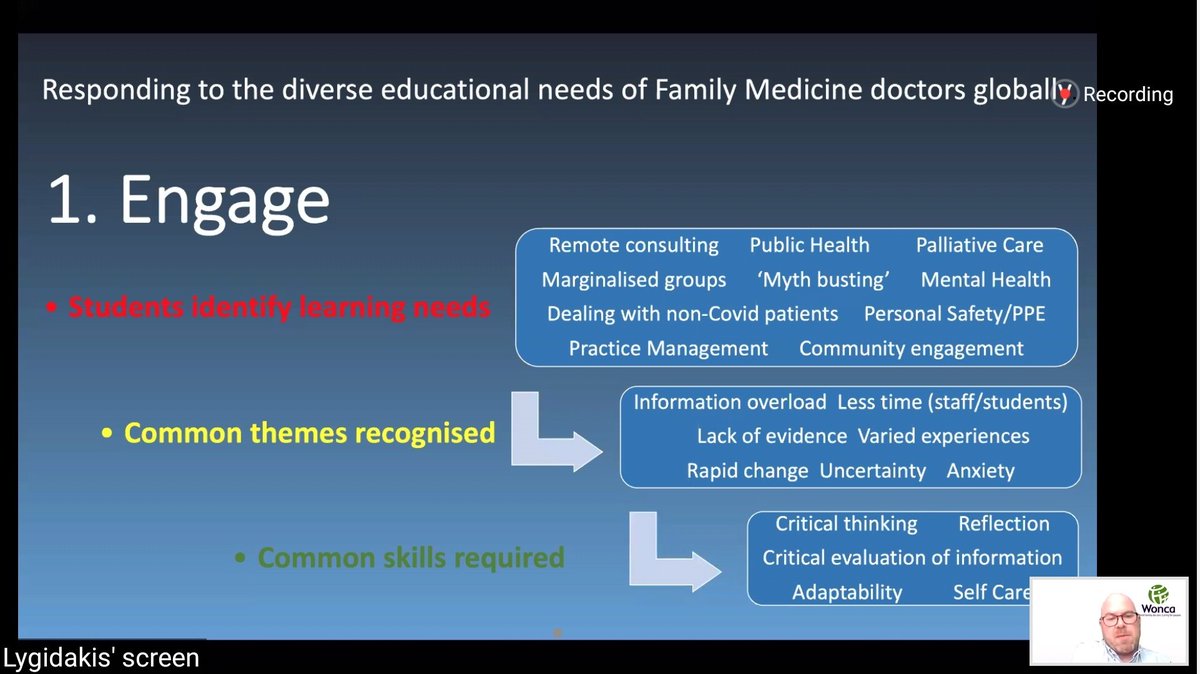 Responding to the diverse educational needs of Family Medicine doctors globally

Recording

1. Engage

• Students identify learning needs

Remote consulting Public Health Palliative Care
Marginalised groups 'Myth busting' Mental Health
Dealing with non-Covid patients Personal Safety/PPE
Practice Management Community engagement

• Common themes recognised

Information overload Less time (staff/students)
Lack of evidence Varied experiences
Rapid change Uncertainty Anxiety

• Common skills required

Critical thinking Reflection
Critical evaluation of information
Adaptability Self Care

Wonca

Lygidakis' screen